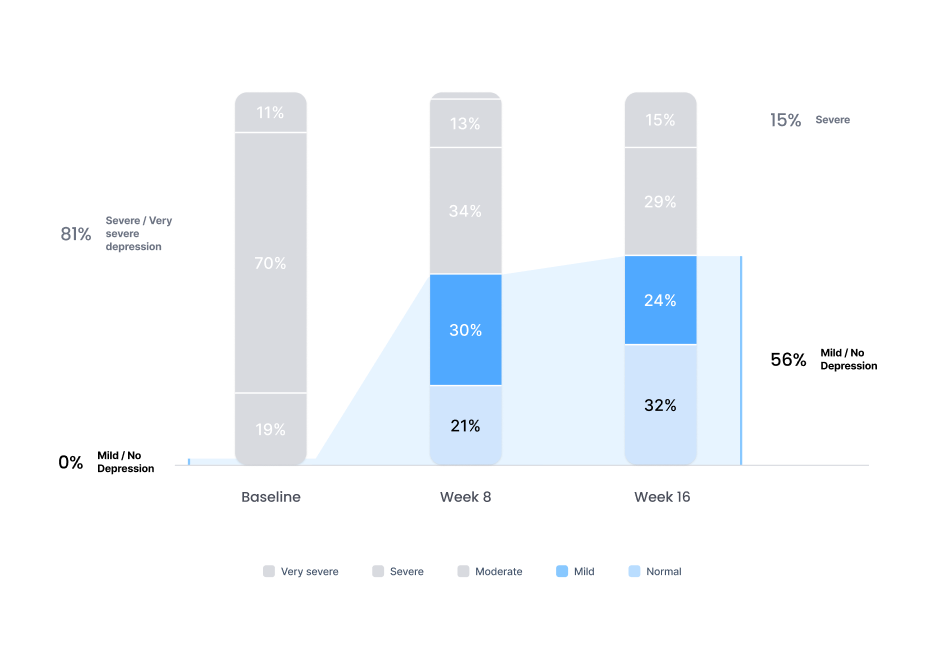 81% Severe / Very severe depression

0% Mild / No Depression

11%

70%

19%

13%

34%

30%

21%

15%

29%

24%

32%

15% Severe

56% Mild / No Depression

Baseline

Week 8

Week 16

Very severe Severe Moderate Mild Normal